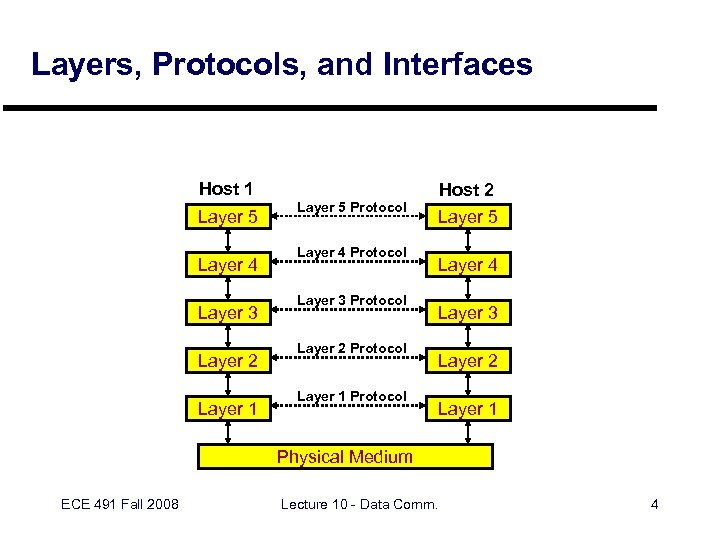 Layers, Protocols, and Interfaces

Host 1

Host 2

Layer 5

Layer 5 Protocol

Layer 5

Layer 4

Layer 4 Protocol

Layer 4

Layer 3

Layer 3 Protocol

Layer 3

Layer 2

Layer 2 Protocol

Layer 2

Layer 1

Layer 1 Protocol

Layer 1

Physical Medium

ECE 491 Fall 2008

Lecture 10 - Data Comm.

4